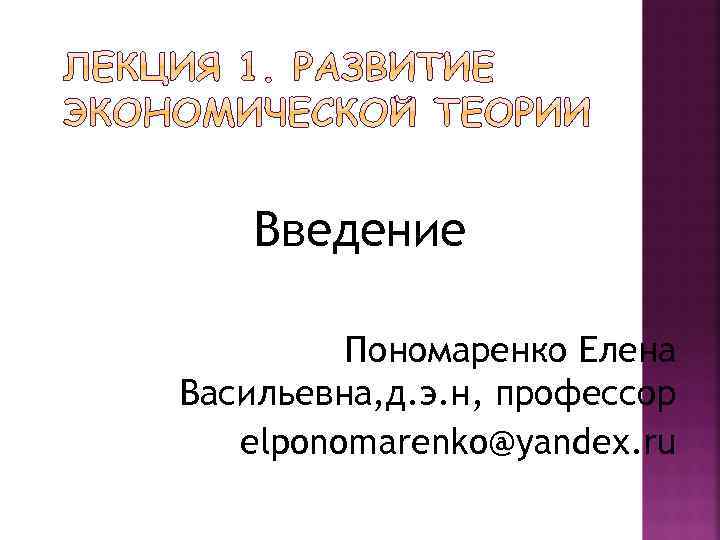 ЛЕКЦИЯ 1. РАЗВИТИЕ ЭКОНОМИЧЕСКОЙ ТЕОРИИ

Введение

Пономаренко Елена Васильевна,д.э.н, профессор
elponomarenko@yandex.ru